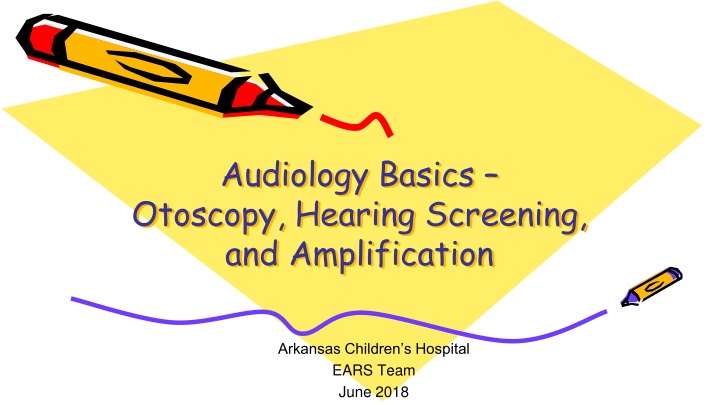 Audiology Basics – Otoscopy, Hearing Screening, and Amplification

Arkansas Children's Hospital
EARS Team
June 2018